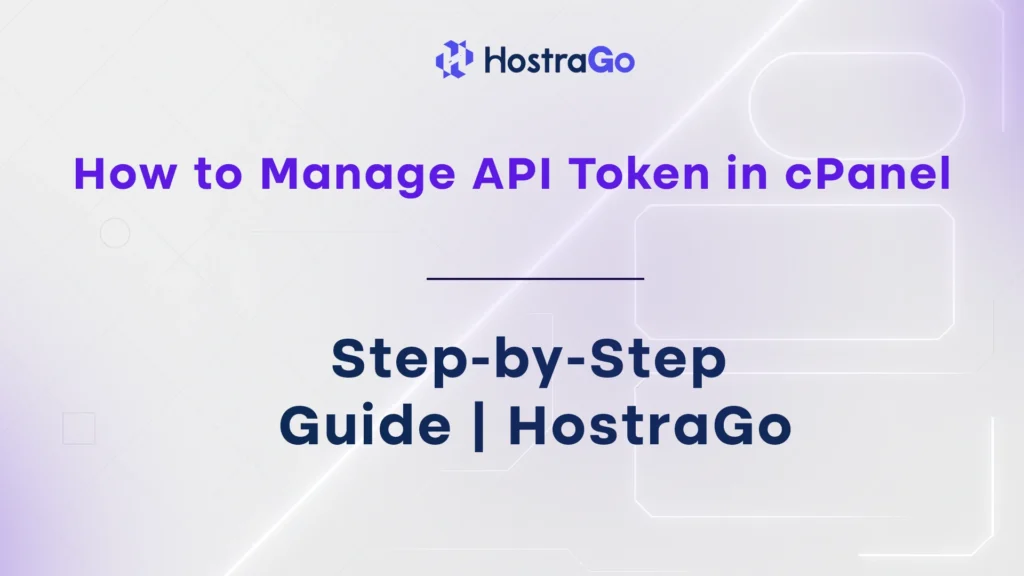 HostraGo

How to Manage API Token in cPanel

Step-by-Step Guide | HostraGo